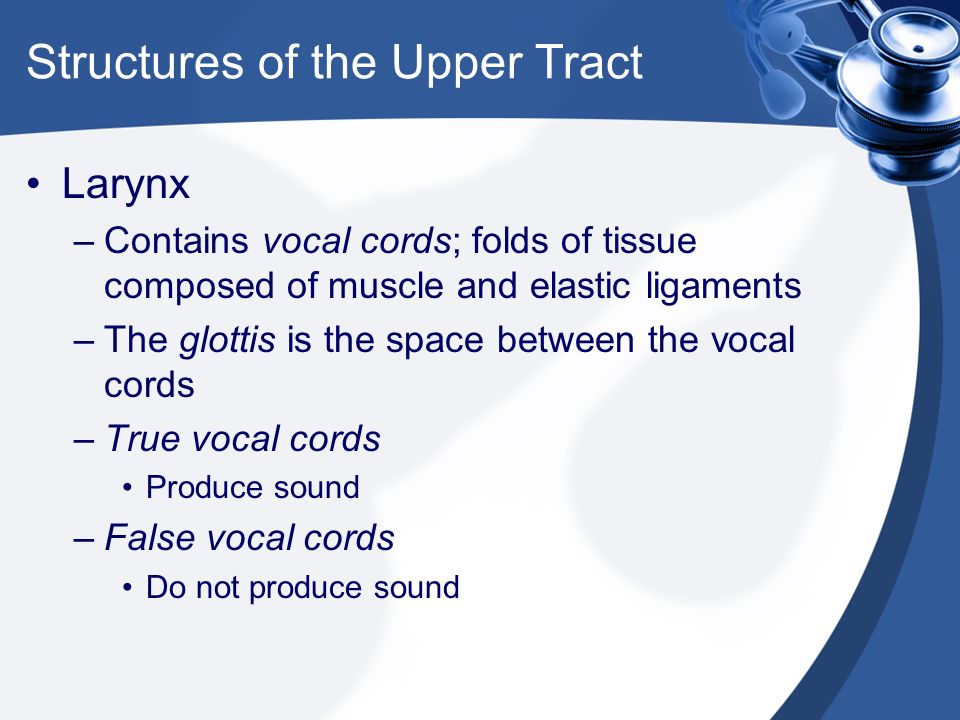 Structures of the Upper Tract

• Larynx
– Contains vocal cords; folds of tissue composed of muscle and elastic ligaments
– The glottis is the space between the vocal cords
– True vocal cords
• Produce sound
– False vocal cords
• Do not produce sound